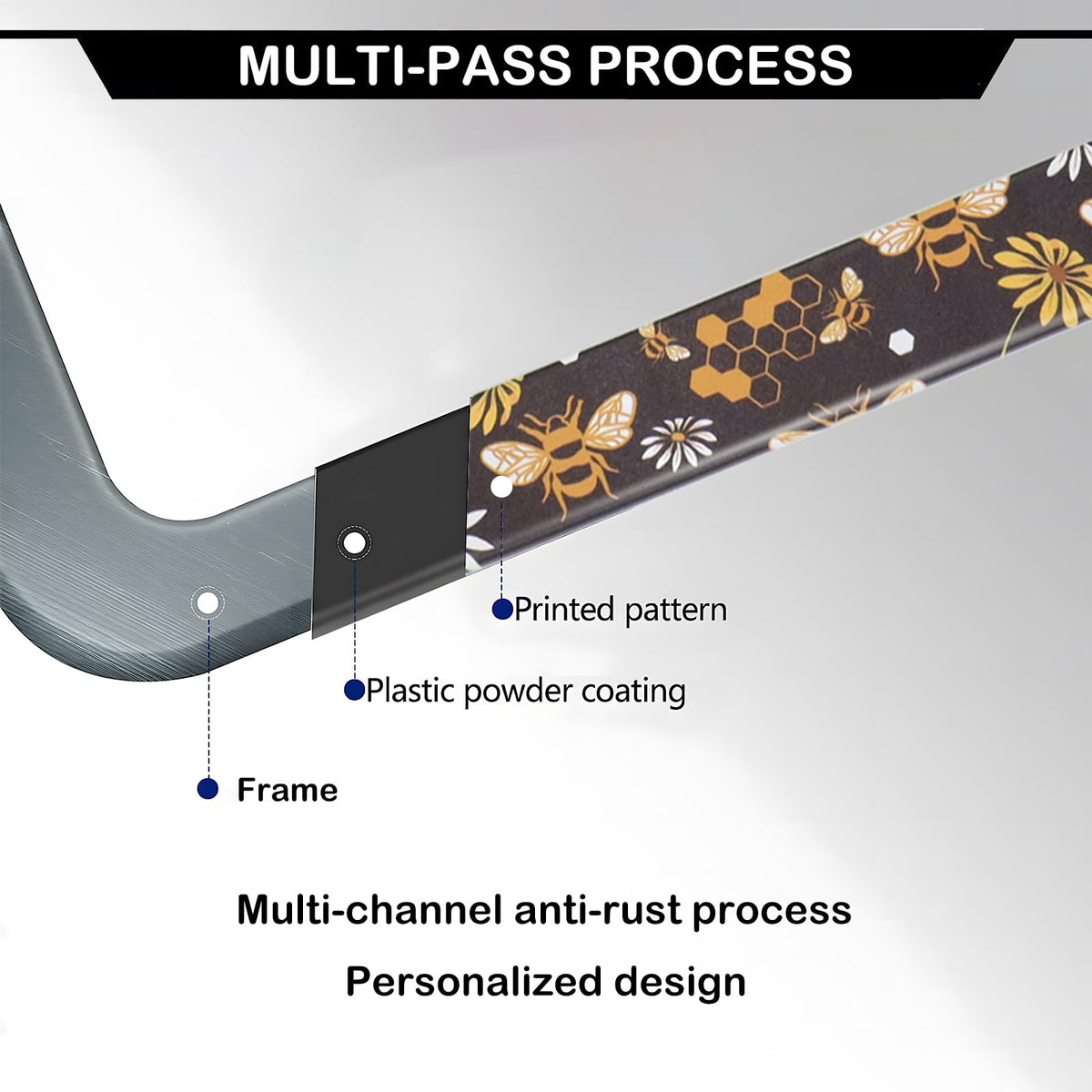 MULTI-PASS PROCESS

Printed pattern

Plastic powder coating

Frame

Multi-channel anti-rust process

Personalized design